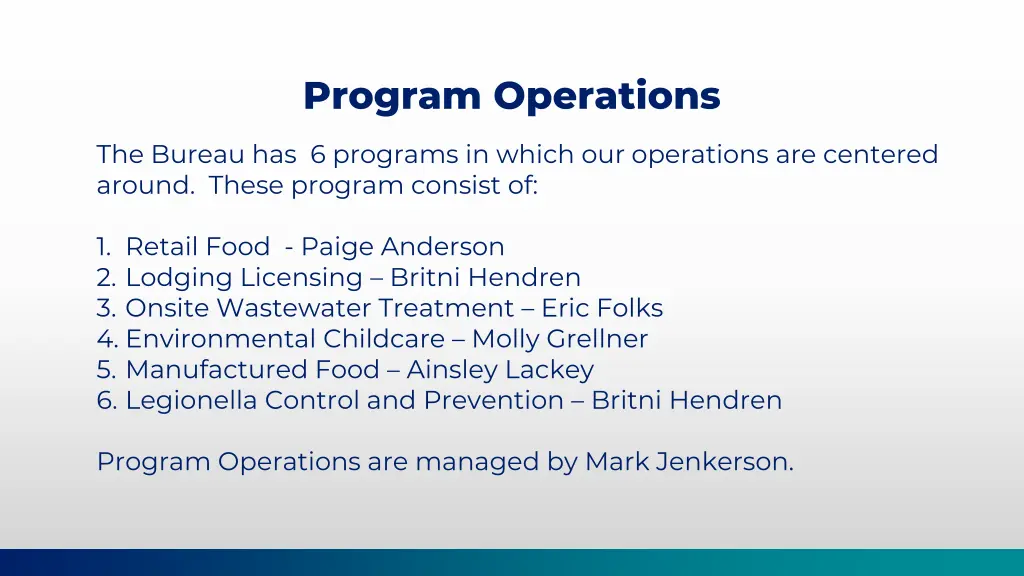 Program Operations

The Bureau has 6 programs in which our operations are centered around. These program consist of:

1. Retail Food - Paige Anderson
2. Lodging Licensing – Britni Hendren
3. Onsite Wastewater Treatment – Eric Folks
4. Environmental Childcare – Molly Grellner
5. Manufactured Food – Ainsley Lackey
6. Legionella Control and Prevention – Britni Hendren

Program Operations are managed by Mark Jenkerson.